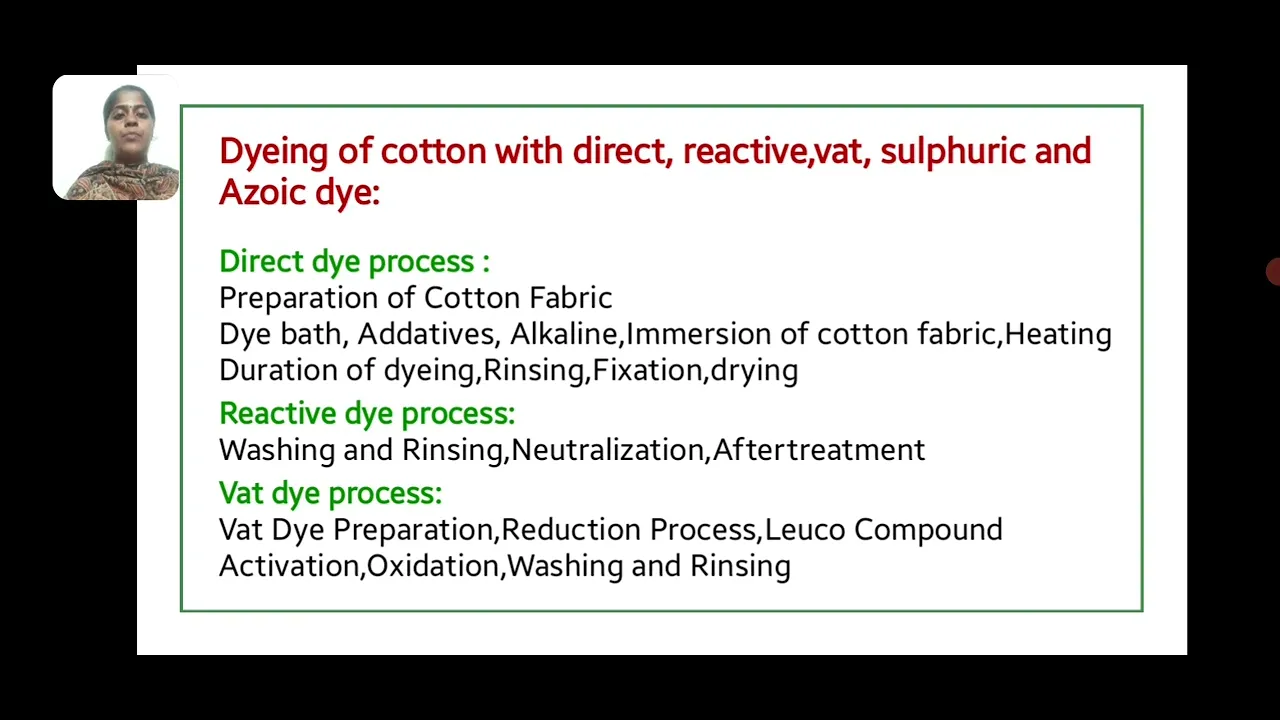 Dyeing of cotton with direct, reactive,vat, sulphuric and Azoic dye:

Direct dye process :
Preparation of Cotton Fabric
Dye bath, Addatives, Alkaline,Immersion of cotton fabric,Heating
Duration of dyeing,Rinsing,Fixation,drying

Reactive dye process:
Washing and Rinsing,Neutralization,Aftertreatment

Vat dye process:
Vat Dye Preparation,Reduction Process,Leuco Compound Activation,Oxidation,Washing and Rinsing